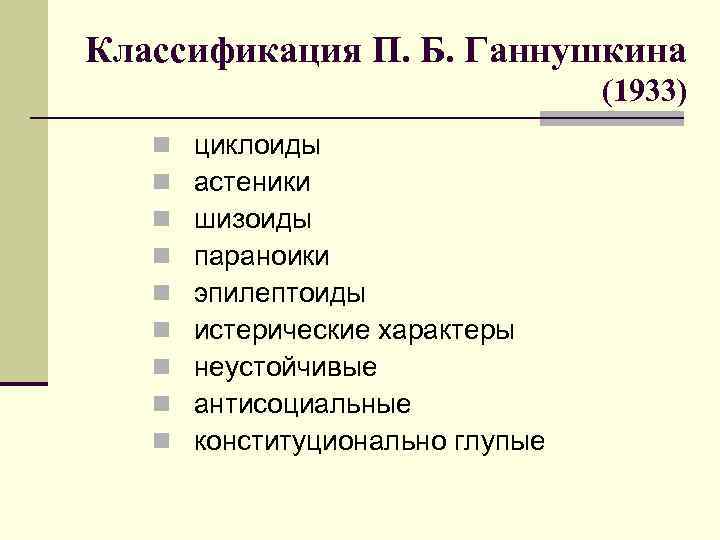 Классификация П. Б. Ганнушкина (1933)

- циклоиды
- астеники
- шизоиды
- параноики
- эпилептоиды
- истерические характеры
- неустойчивые
- антисоциальные
- конституционально глупые